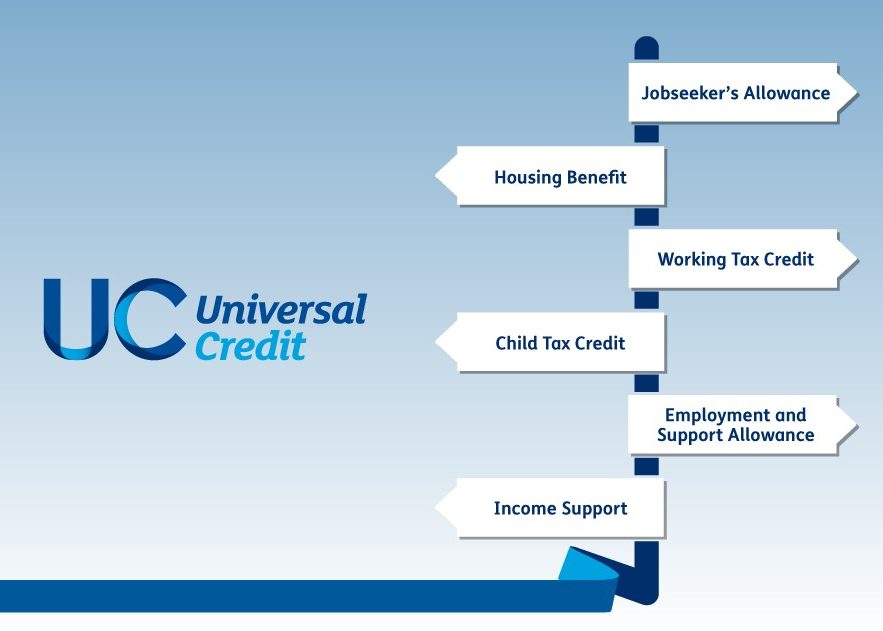 UC Universal Credit

Jobseeker's Allowance

Housing Benefit

Working Tax Credit

Child Tax Credit

Employment and Support Allowance

Income Support